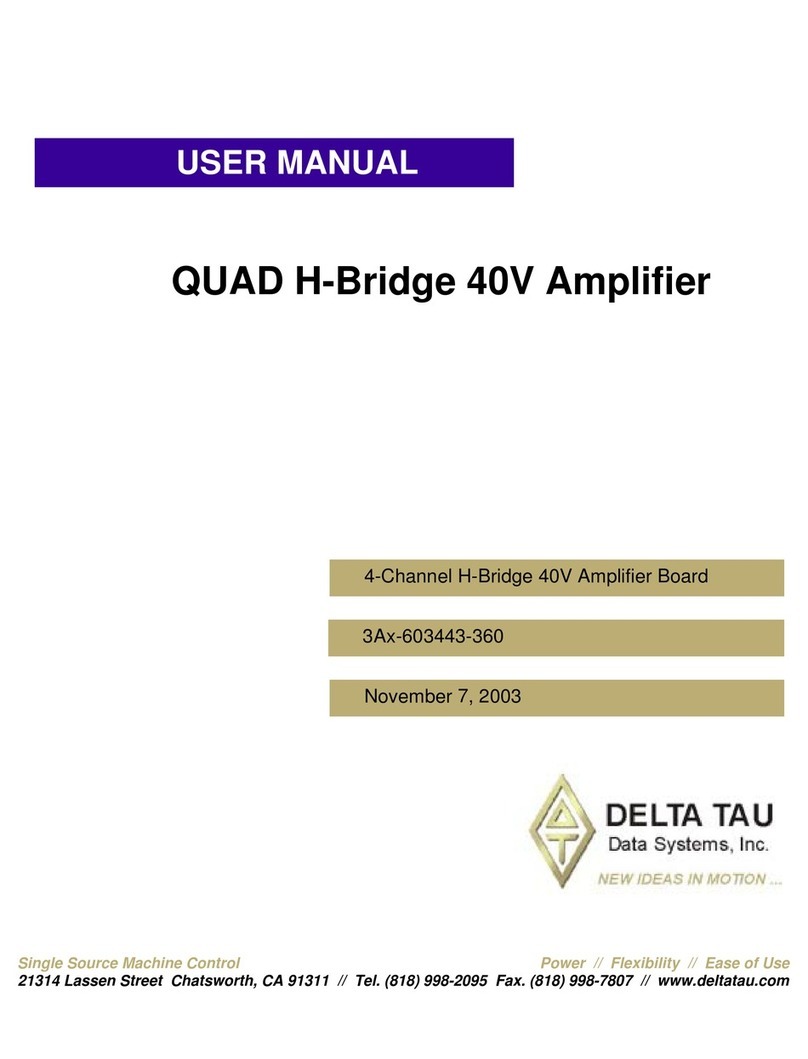 USER MANUAL

QUAD H-Bridge 40V Amplifier

4-Channel H-Bridge 40V Amplifier Board

3Ax-603443-360

November 7, 2003

DELTA TAU
Data Systems, Inc.
NEW IDEAS IN MOTION ...

Single Source Machine Control Power // Flexibility // Ease of Use
21314 Lassen Street Chatsworth, CA 91311 // Tel. (818) 998-2095 Fax. (818) 998-7807 // www.deltatau.com